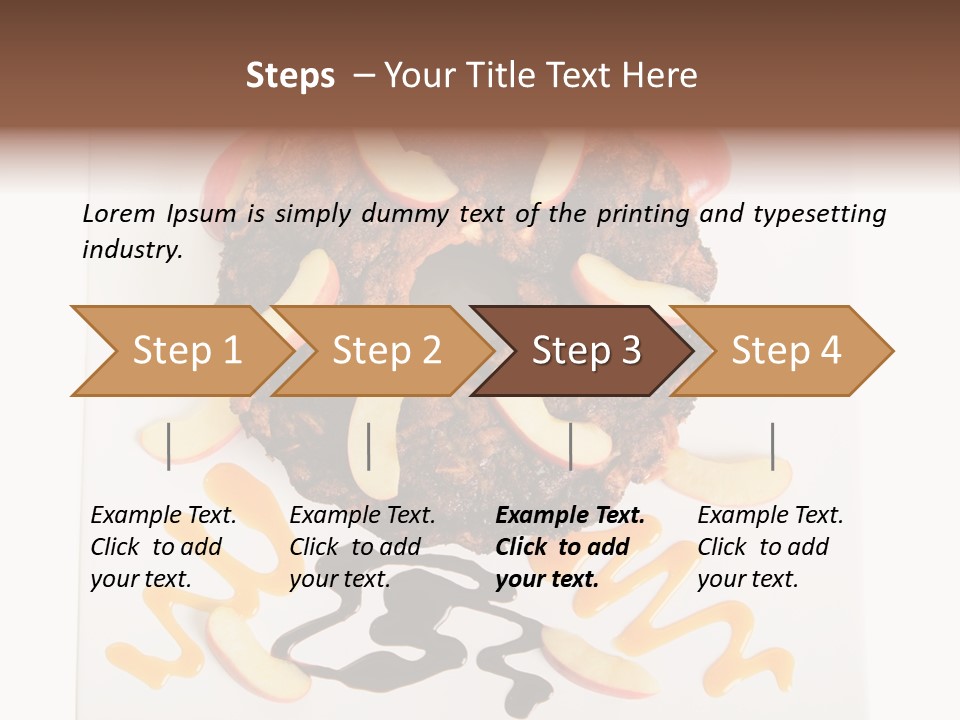 Steps – Your Title Text Here

Lorem Ipsum is simply dummy text of the printing and typesetting industry.

Step 1

Step 2

Step 3

Step 4

Example Text. Click to add your text.

Example Text. Click to add your text.

Example Text. Click to add your text.

Example Text. Click to add your text.